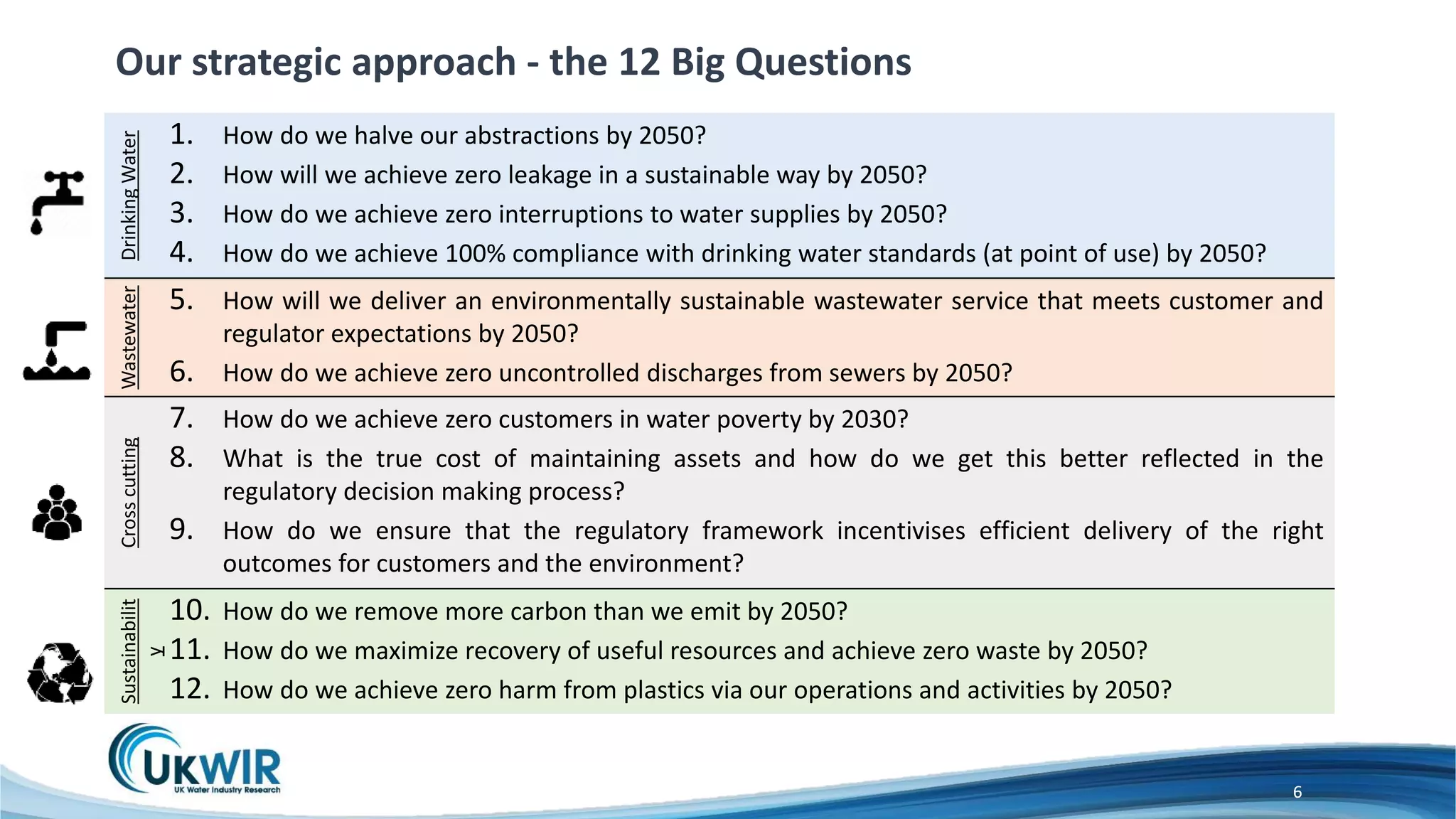 Our strategic approach - the 12 Big Questions

Drinking Water

1. How do we halve our abstractions by 2050?
2. How will we achieve zero leakage in a sustainable way by 2050?
3. How do we achieve zero interruptions to water supplies by 2050?
4. How do we achieve 100% compliance with drinking water standards (at point of use) by 2050?

Wastewater

5. How will we deliver an environmentally sustainable wastewater service that meets customer and regulator expectations by 2050?
6. How do we achieve zero uncontrolled discharges from sewers by 2050?

Cross cutting

7. How do we achieve zero customers in water poverty by 2030?
8. What is the true cost of maintaining assets and how do we get this better reflected in the regulatory decision making process?
9. How do we ensure that the regulatory framework incentivises efficient delivery of the right outcomes for customers and the environment?

Sustainability

10. How do we remove more carbon than we emit by 2050?
11. How do we maximize recovery of useful resources and achieve zero waste by 2050?
12. How do we achieve zero harm from plastics via our operations and activities by 2050?

UKWIR
UK Water Industry Research

6